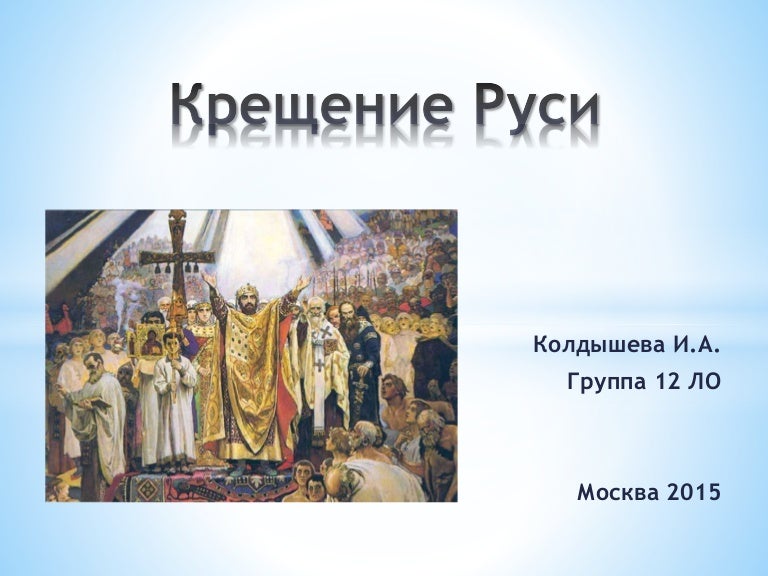 Крещение Руси

Колдышева И.А.
Группа 12 ЛО

Москва 2015